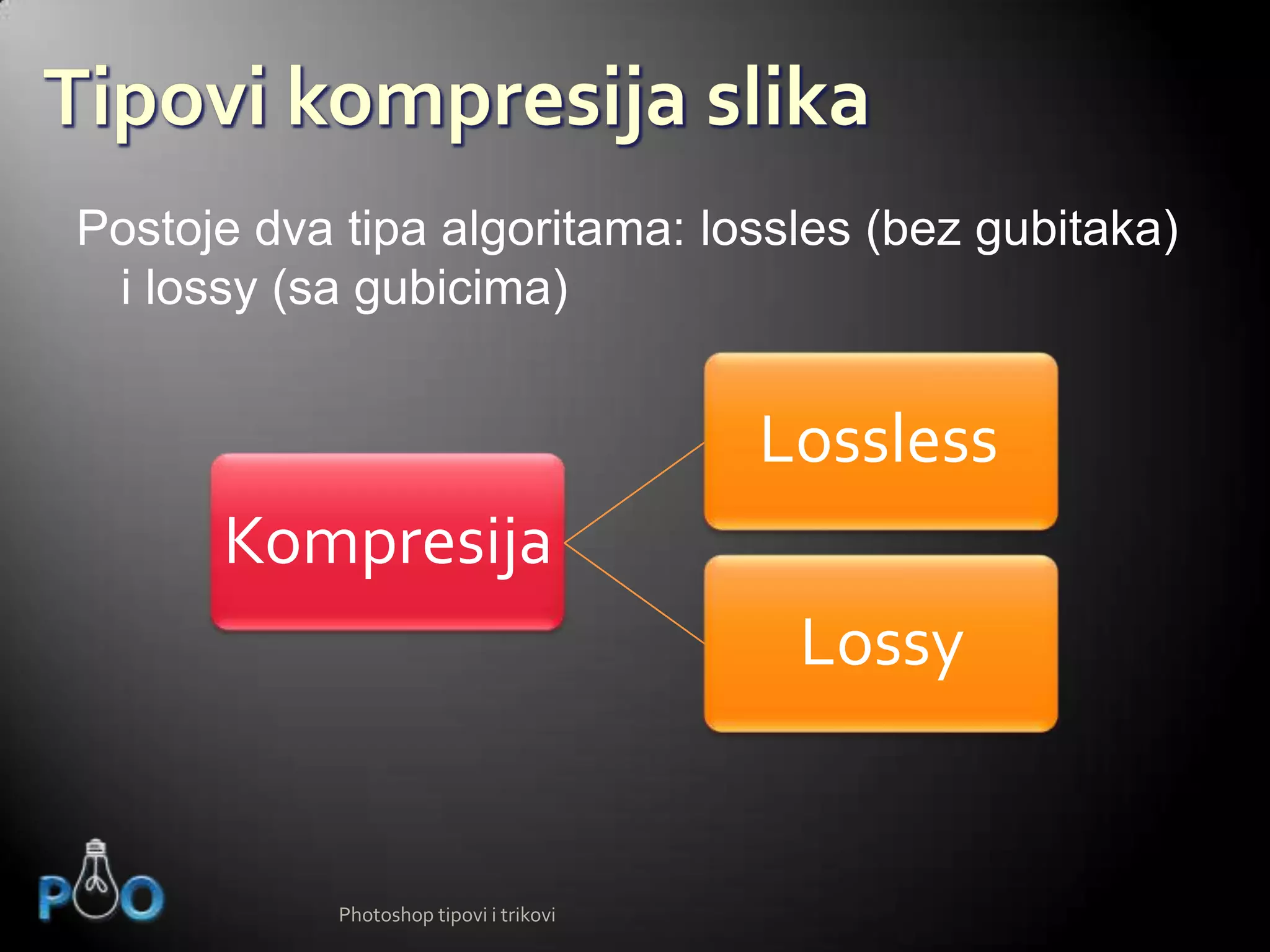 Tipovi kompresija slika

Postoje dva tipa algoritama: lossles (bez gubitaka) i lossy (sa gubicima)

Kompresija

Lossless

Lossy

PO

Photoshop tipovi i trikovi